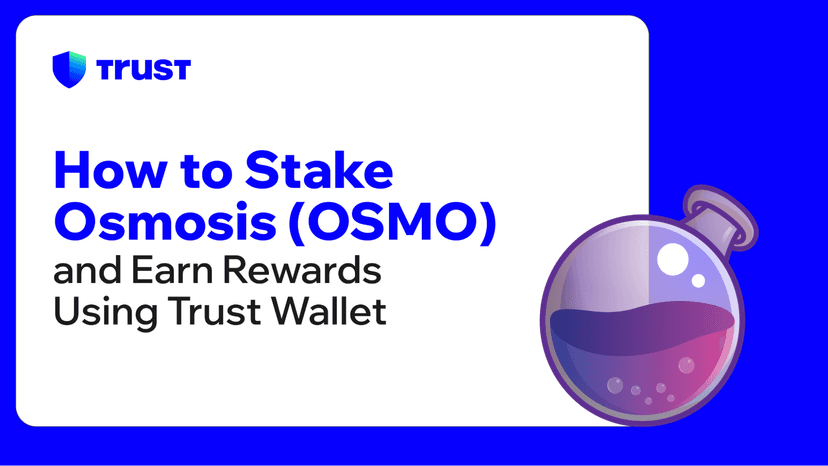 TRUST

How to Stake Osmosis (OSMO) and Earn Rewards Using Trust Wallet